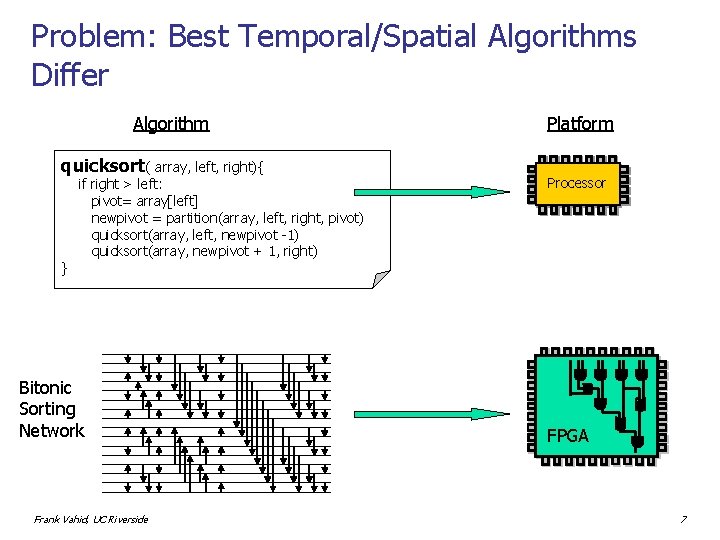 Problem: Best Temporal/Spatial Algorithms Differ

Algorithm

Platform

quicksort( array, left, right){
if right > left:
pivot= array[left]
newpivot = partition(array, left, right, pivot)
quicksort(array, left, newpivot -1)
quicksort(array, newpivot + 1, right)
}

Processor

Bitonic Sorting Network

FPGA

Frank Vahid, UC Riverside

7